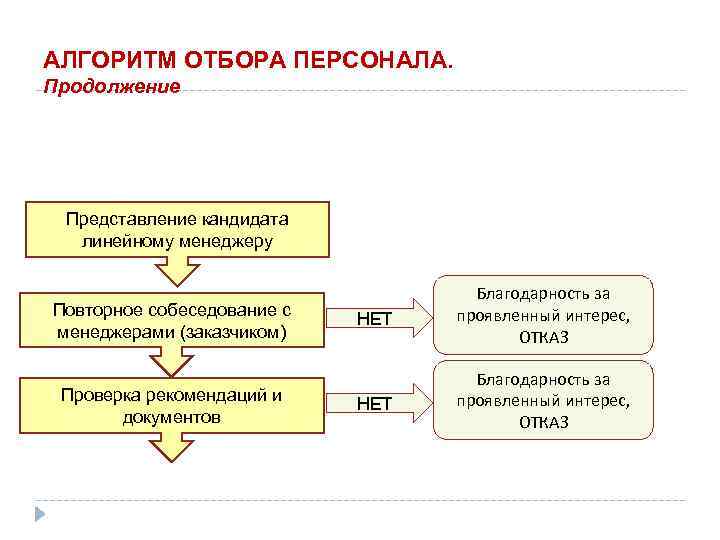 АЛГОРИТМ ОТБОРА ПЕРСОНАЛА.
Продолжение

Представление кандидата линейному менеджеру

Повторное собеседование с менеджерами (заказчиком)

НЕТ

Благодарность за проявленный интерес, ОТКАЗ

Проверка рекомендаций и документов

НЕТ

Благодарность за проявленный интерес, ОТКАЗ